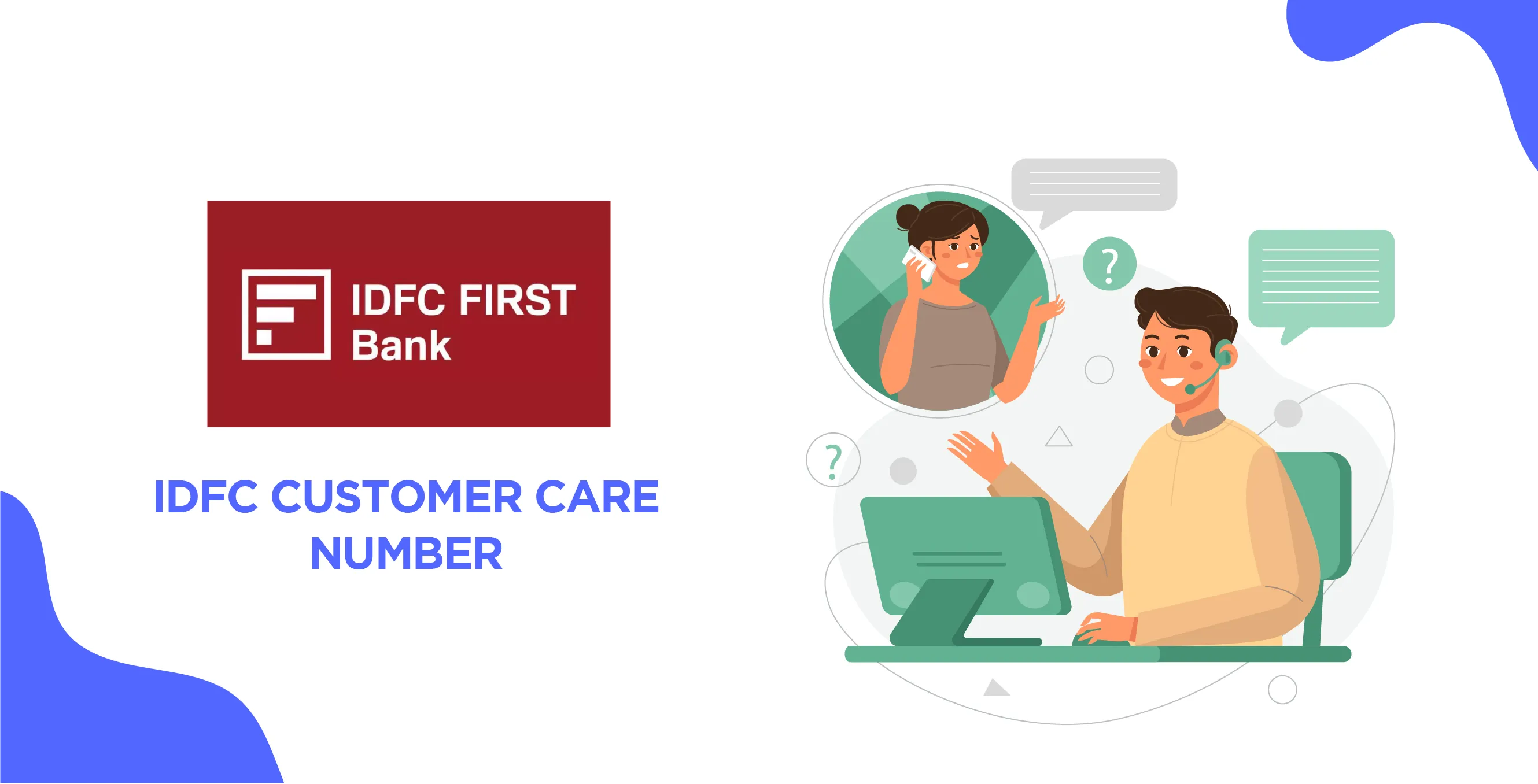 IDFC FIRST Bank

IDFC CUSTOMER CARE NUMBER

?

?